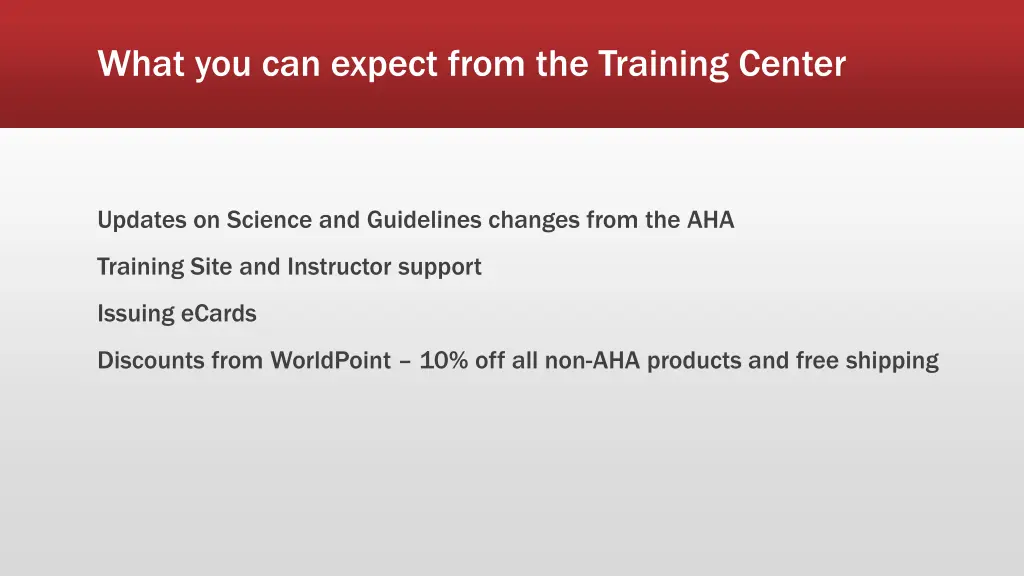 What you can expect from the Training Center

Updates on Science and Guidelines changes from the AHA

Training Site and Instructor support

Issuing eCards

Discounts from WorldPoint – 10% off all non-AHA products and free shipping